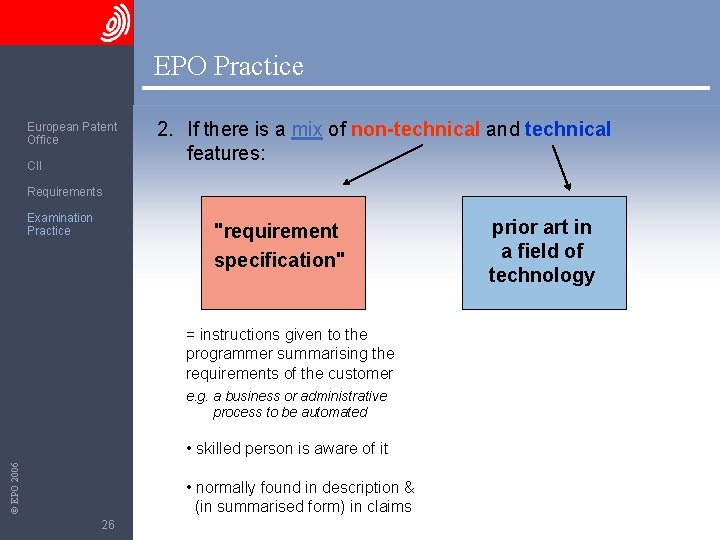 EPO Practice

European Patent Office

CII

Requirements

Examination Practice

2. If there is a mix of non-technical and technical features:

"requirement specification"

prior art in a field of technology

= instructions given to the programmer summarising the requirements of the customer

e.g. a business or administrative process to be automated

• skilled person is aware of it

• normally found in description & (in summarised form) in claims

© EPO 2006

26